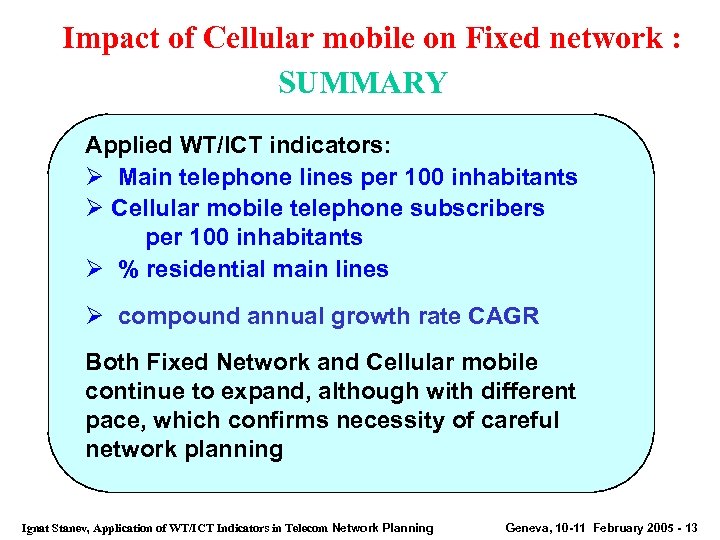 Impact of Cellular mobile on Fixed network :
SUMMARY

Applied WT/ICT indicators:
➢ Main telephone lines per 100 inhabitants
➢ Cellular mobile telephone subscribers per 100 inhabitants
➢ % residential main lines
➢ compound annual growth rate CAGR

Both Fixed Network and Cellular mobile continue to expand, although with different pace, which confirms necessity of careful network planning

Ignat Stanev, Application of WT/ICT Indicators in Telecom Network Planning Geneva, 10-11 February 2005 - 13